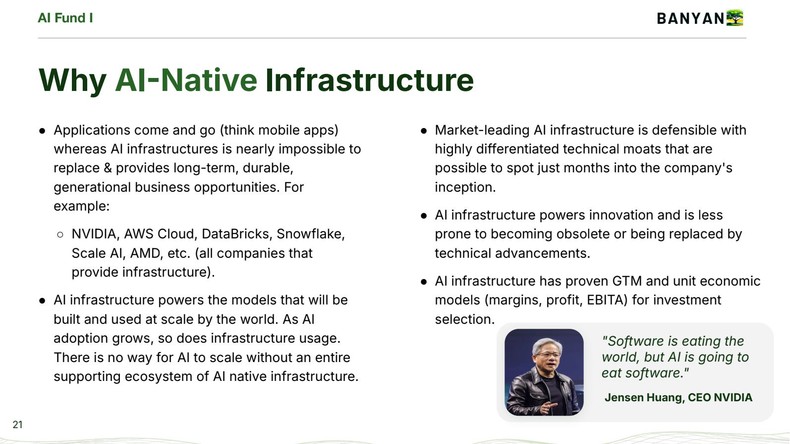 AI Fund I

BANYAN

Why AI-Native Infrastructure

● Applications come and go (think mobile apps) whereas AI infrastructures is nearly impossible to replace & provides long-term, durable, generational business opportunities. For example:

○ NVIDIA, AWS Cloud, DataBricks, Snowflake, Scale AI, AMD, etc. (all companies that provide infrastructure).

● AI infrastructure powers the models that will be built and used at scale by the world. As AI adoption grows, so does infrastructure usage. There is no way for AI to scale without an entire supporting ecosystem of AI native infrastructure.

● Market-leading AI infrastructure is defensible with highly differentiated technical moats that are possible to spot just months into the company's inception.

● AI infrastructure powers innovation and is less prone to becoming obsolete or being replaced by technical advancements.

● AI infrastructure has proven GTM and unit economic models (margins, profit, EBITA) for investment selection.

"Software is eating the world, but AI is going to eat software."

Jensen Huang, CEO NVIDIA

21